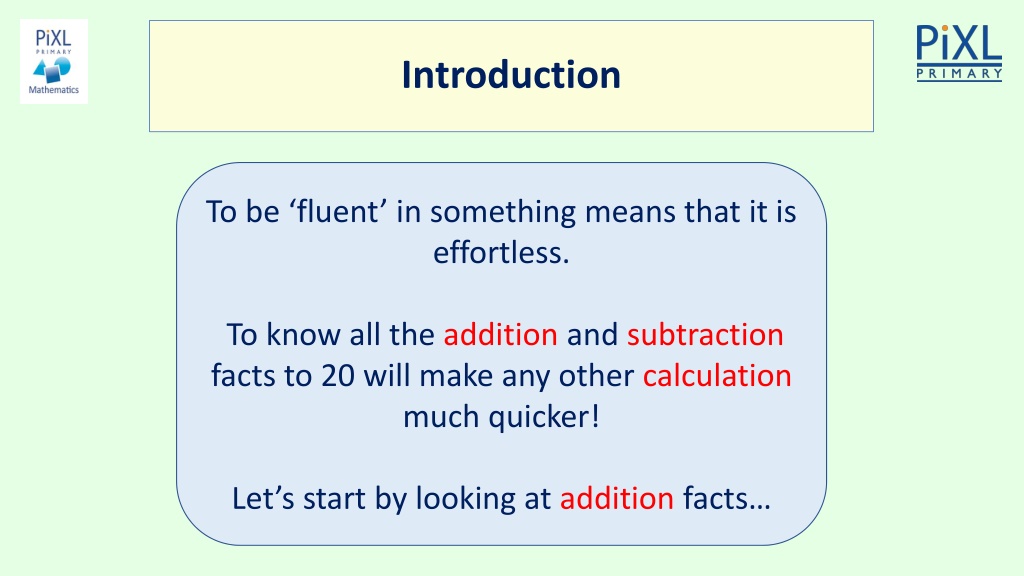 PiXL
PRIMARY
Mathematics

Introduction

PiXL
PRIMARY

To be ‘fluent’ in something means that it is effortless.

To know all the addition and subtraction facts to 20 will make any other calculation much quicker!

Let’s start by looking at addition facts…